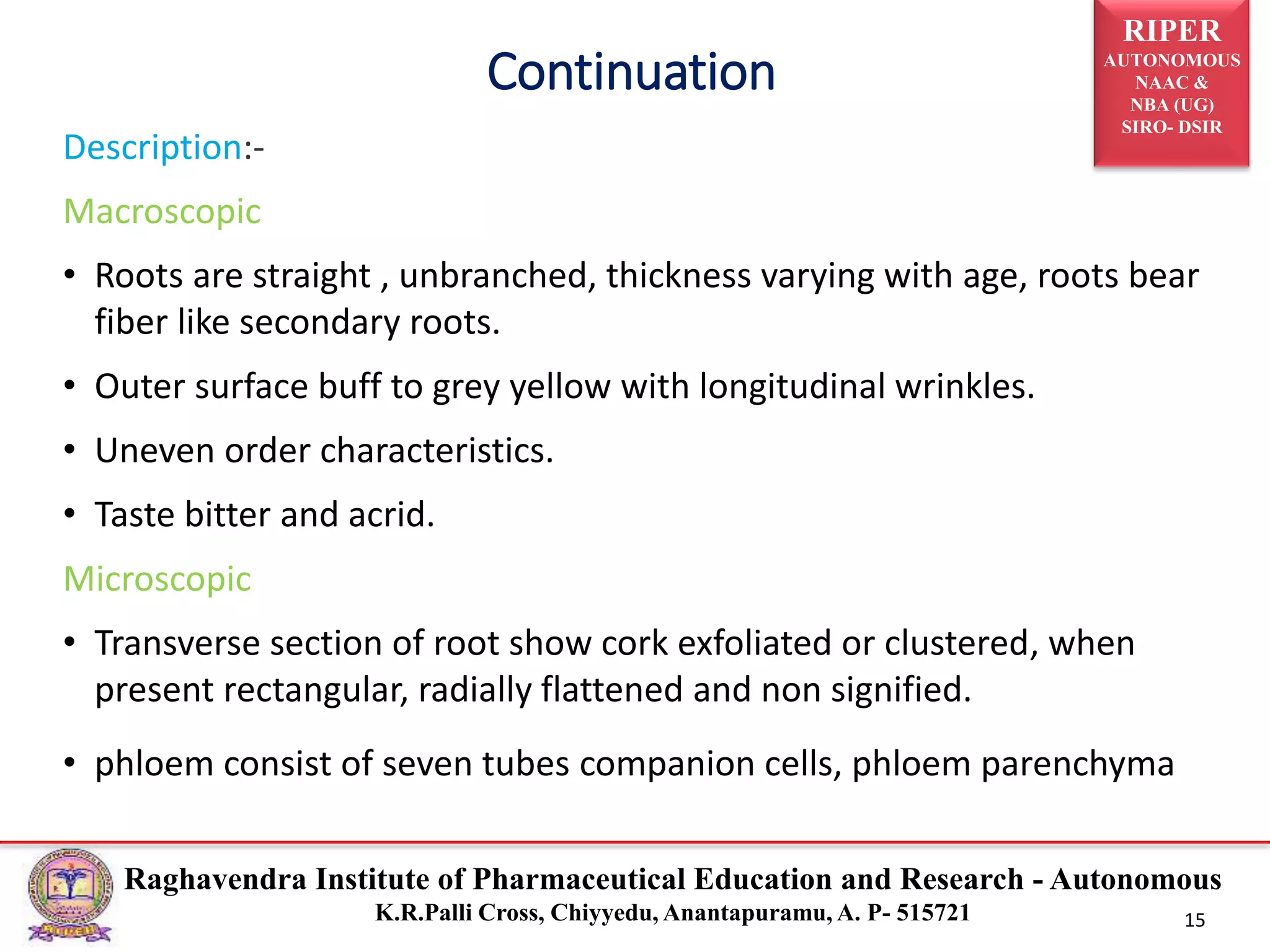 RIPER
AUTONOMOUS
NAAC &
NBA (UG)
SIRO- DSIR

Continuation

Description:-

Macroscopic

• Roots are straight , unbranched, thickness varying with age, roots bear fiber like secondary roots.

• Outer surface buff to grey yellow with longitudinal wrinkles.

• Uneven order characteristics.

• Taste bitter and acrid.

Microscopic

• Transverse section of root show cork exfoliated or clustered, when present rectangular, radially flattened and non signified.

• phloem consist of seven tubes companion cells, phloem parenchyma

Raghavendra Institute of Pharmaceutical Education and Research - Autonomous
K.R.Palli Cross, Chiyyedu, Anantapuramu, A. P- 515721

15